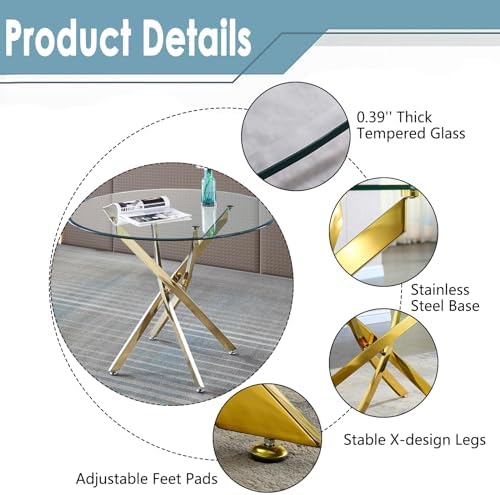 Product Details

0.39'' Thick Tempered Glass

Stainless Steel Base

Stable X-design Legs

Adjustable Feet Pads